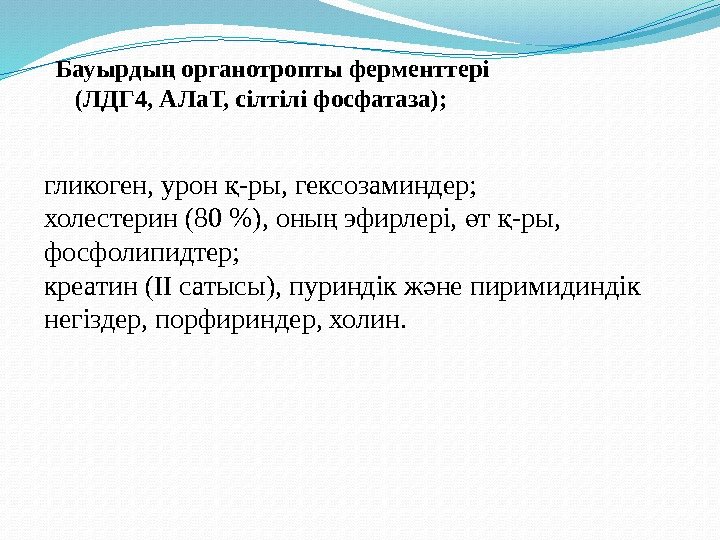 Бауырдың органотропты ферменттері (ЛДГ4, АЛаТ, сілтілі фосфатаза);

гликоген, урон қ-ры, гексозаминдер;
холестерин (80 %), оның эфирлері, өт қ-ры, фосфолипидтер;
креатин (II сатысы), пуриндік және пиримидиндік негіздер, порфириндер, холин.